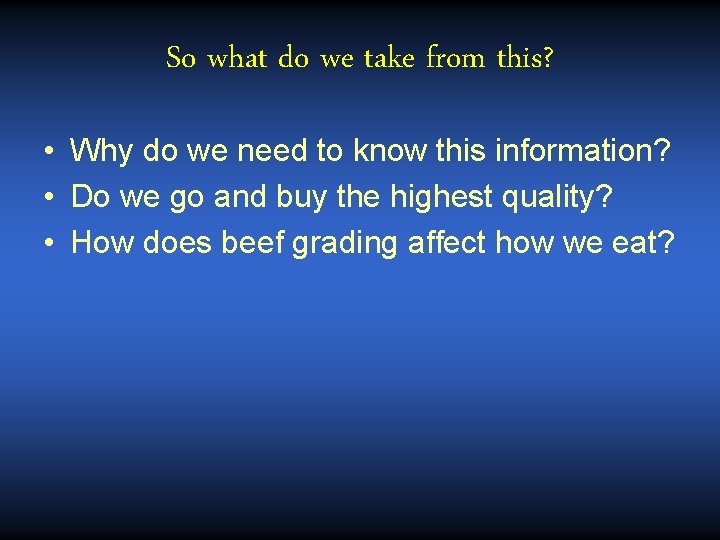 So what do we take from this?

• Why do we need to know this information?
• Do we go and buy the highest quality?
• How does beef grading affect how we eat?